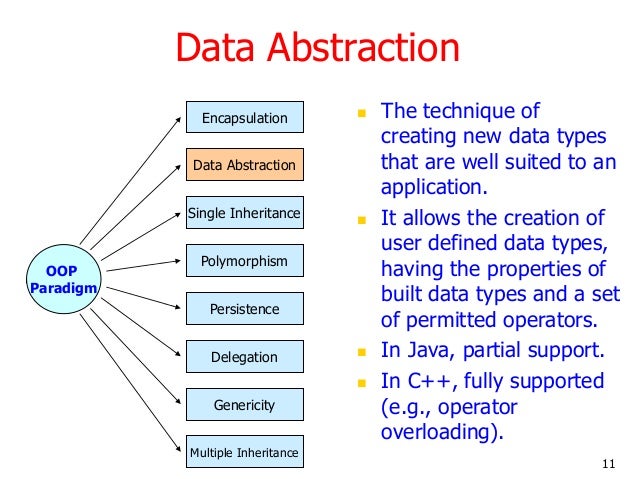 Data Abstraction

OOP Paradigm

Encapsulation

Data Abstraction

Single Inheritance

Polymorphism

Persistence

Delegation

Genericity

Multiple Inheritance

- The technique of creating new data types that are well suited to an application.
- It allows the creation of user defined data types, having the properties of built data types and a set of permitted operators.
- In Java, partial support.
- In C++, fully supported (e.g., operator overloading).

11